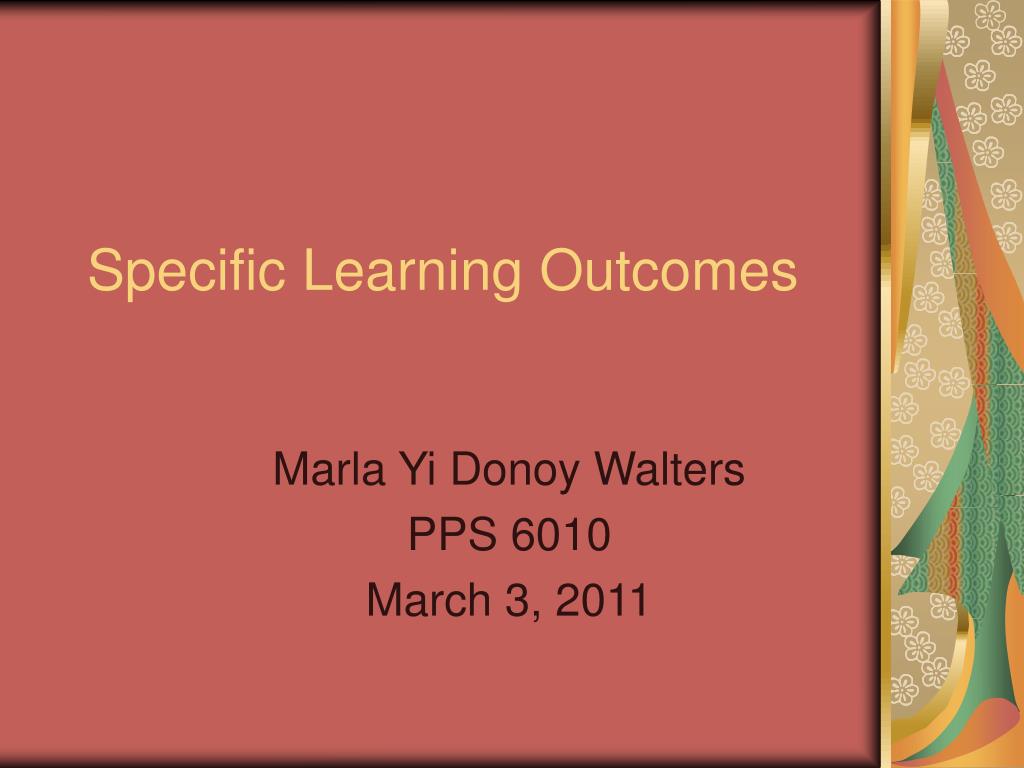 Specific Learning Outcomes

Marla Yi Donoy Walters
PPS 6010
March 3, 2011